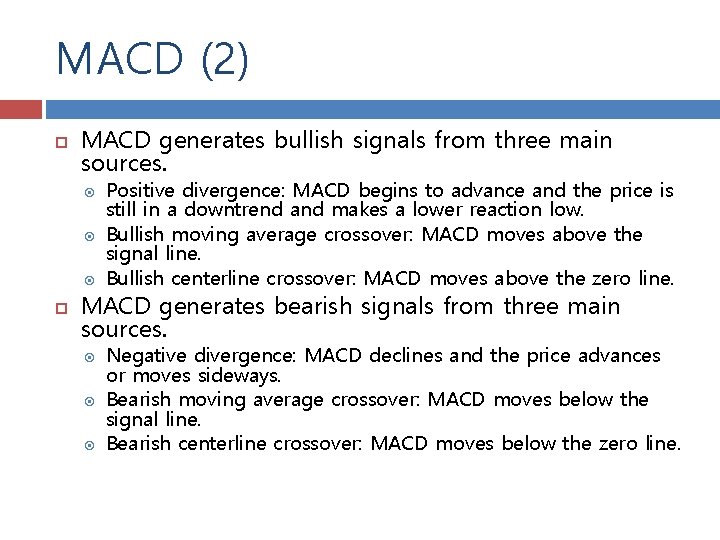 MACD (2)

MACD generates bullish signals from three main sources.

Positive divergence: MACD begins to advance and the price is still in a downtrend and makes a lower reaction low.

Bullish moving average crossover: MACD moves above the signal line.

Bullish centerline crossover: MACD moves above the zero line.

MACD generates bearish signals from three main sources.

Negative divergence: MACD declines and the price advances or moves sideways.

Bearish moving average crossover: MACD moves below the signal line.

Bearish centerline crossover: MACD moves below the zero line.